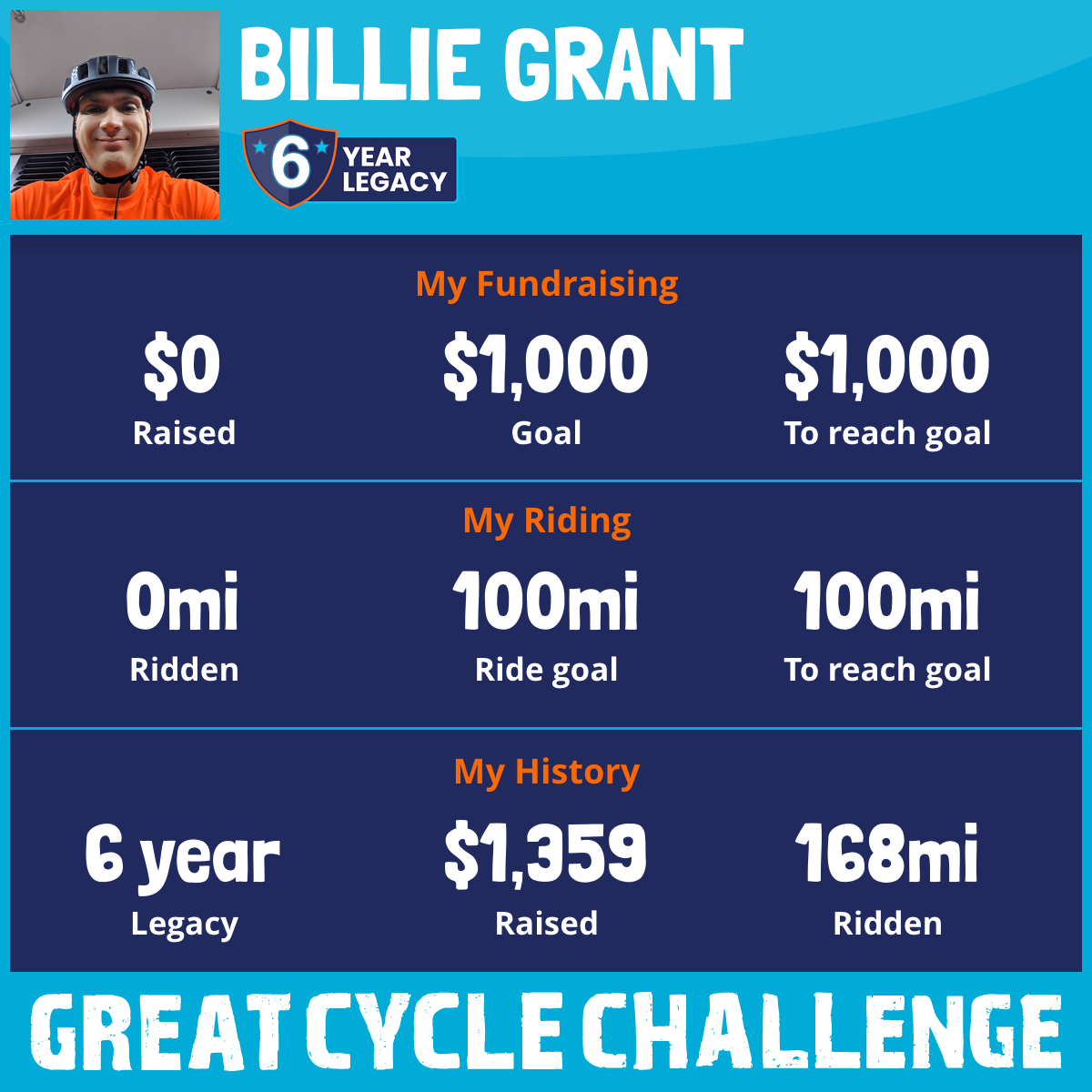 BILLIE GRANT

6 YEAR LEGACY

My Fundraising

$0
Raised

$1,000
Goal

$1,000
To reach goal

My Riding

0mi
Ridden

100mi
Ride goal

100mi
To reach goal

My History

6 year
Legacy

$1,359
Raised

168mi
Ridden

GREAT CYCLE CHALLENGE